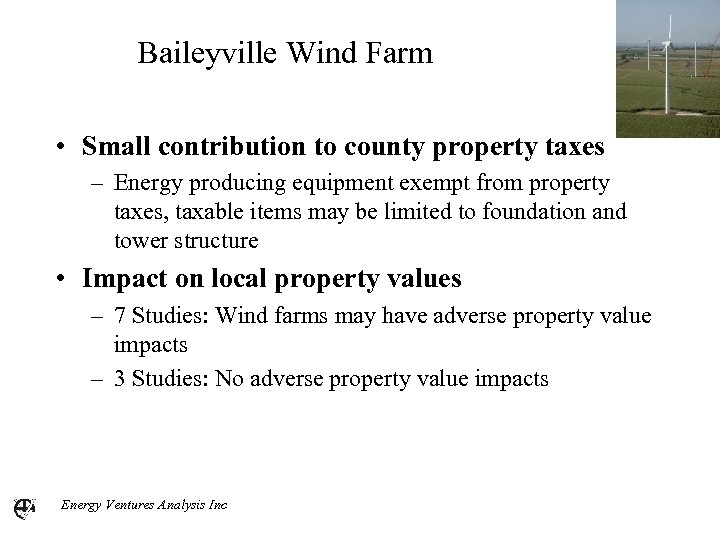 Baileyville Wind Farm

• Small contribution to county property taxes
– Energy producing equipment exempt from property taxes, taxable items may be limited to foundation and tower structure

• Impact on local property values
– 7 Studies: Wind farms may have adverse property value impacts
– 3 Studies: No adverse property value impacts

Energy Ventures Analysis Inc